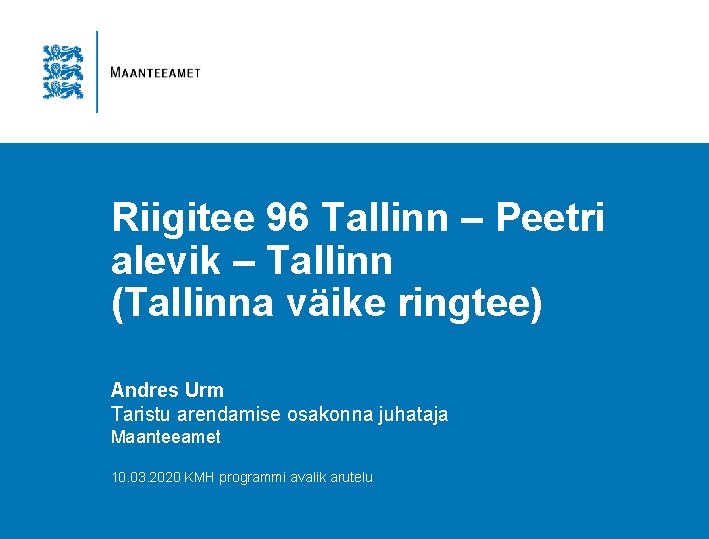 MAANTEEAMET

Riigitee 96 Tallinn – Peetri alevik – Tallinn (Tallinna väike ringtee)

Andres Urm
Taristu arendamise osakonna juhataja
Maanteeamet

10.03.2020 KMH programmi avalik arutelu